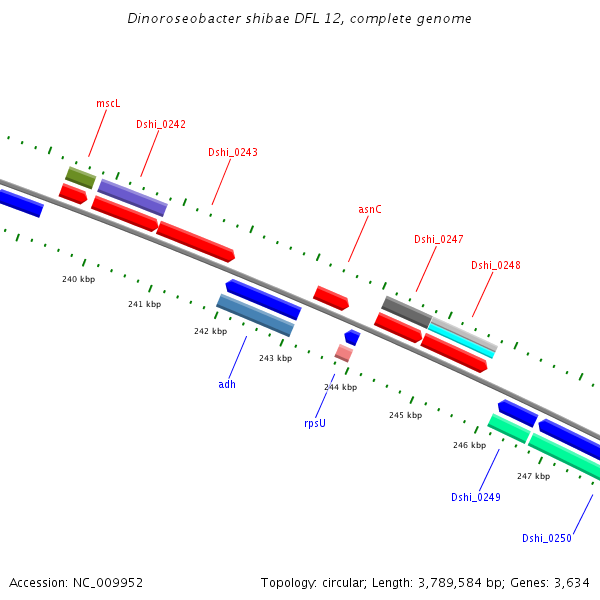 Dinoroseobacter shibae DFL 12, complete genome

mscL

Dshi_0242

Dshi_0243

asnC

Dshi_0247

Dshi_0248

240 kbp

241 kbp

242 kbp

243 kbp

244 kbp

245 kbp

246 kbp

247 kbp

adh

rpsU

Dshi_0249

Dshi_0250

Accession: NC_009952

Topology: circular; Length: 3,789,584 bp; Genes: 3,634